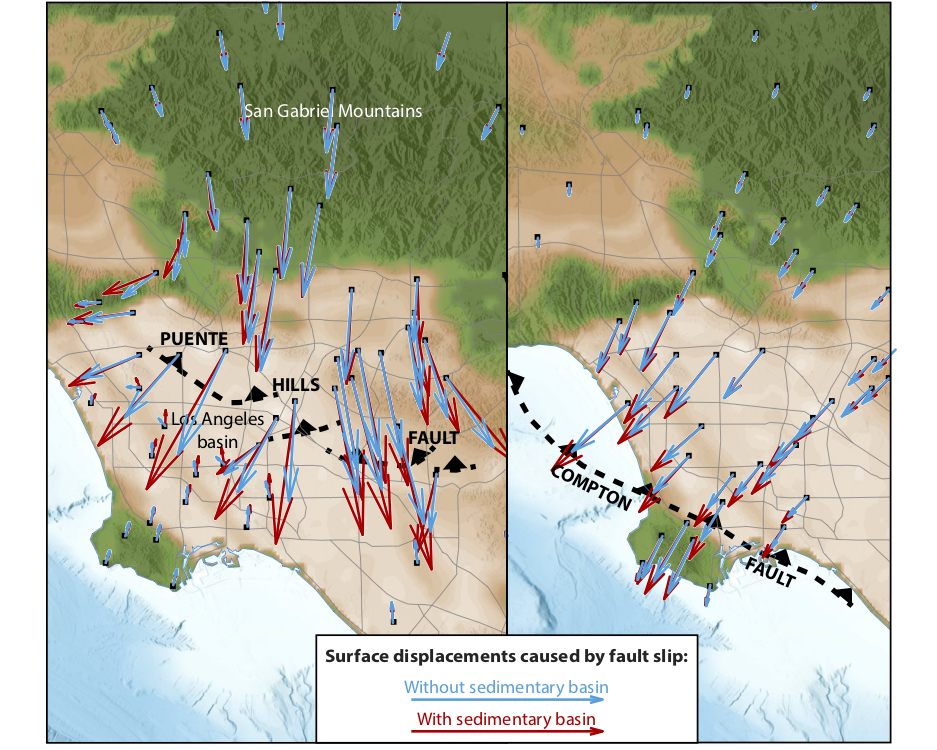 San Gabriel Mountains

PUENTE

HILLS

Los Angeles basin

FAULT

COMPTON

FAULT

Surface displacements caused by fault slip:

Without sedimentary basin

With sedimentary basin